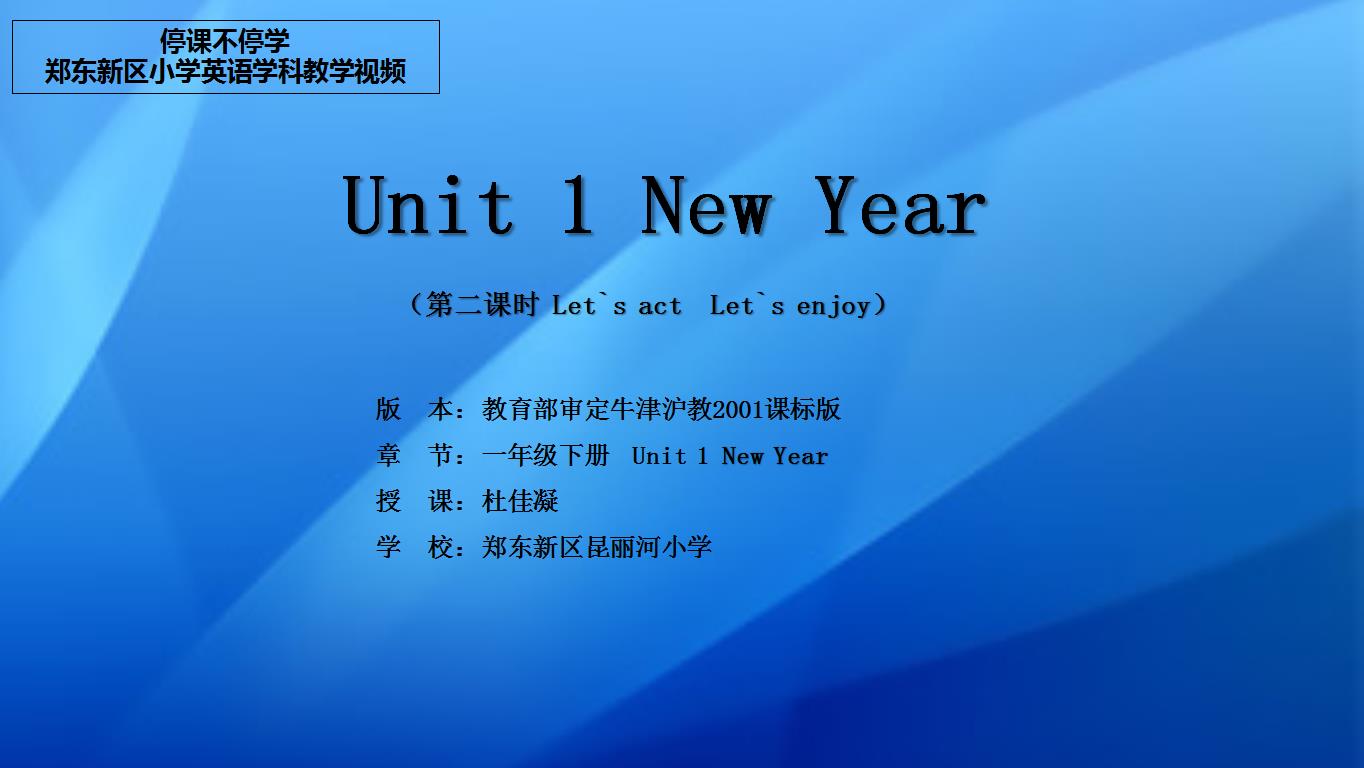 停课不停学
郑东新区小学英语学科教学视频

Unit 1 New Year

（第二课时 Let`s act Let`s enjoy）

版 本：教育部审定牛津沪教2001课标版
章 节：一年级下册 Unit 1 New Year
授 课：杜佳凝
学 校：郑东新区昆丽河小学